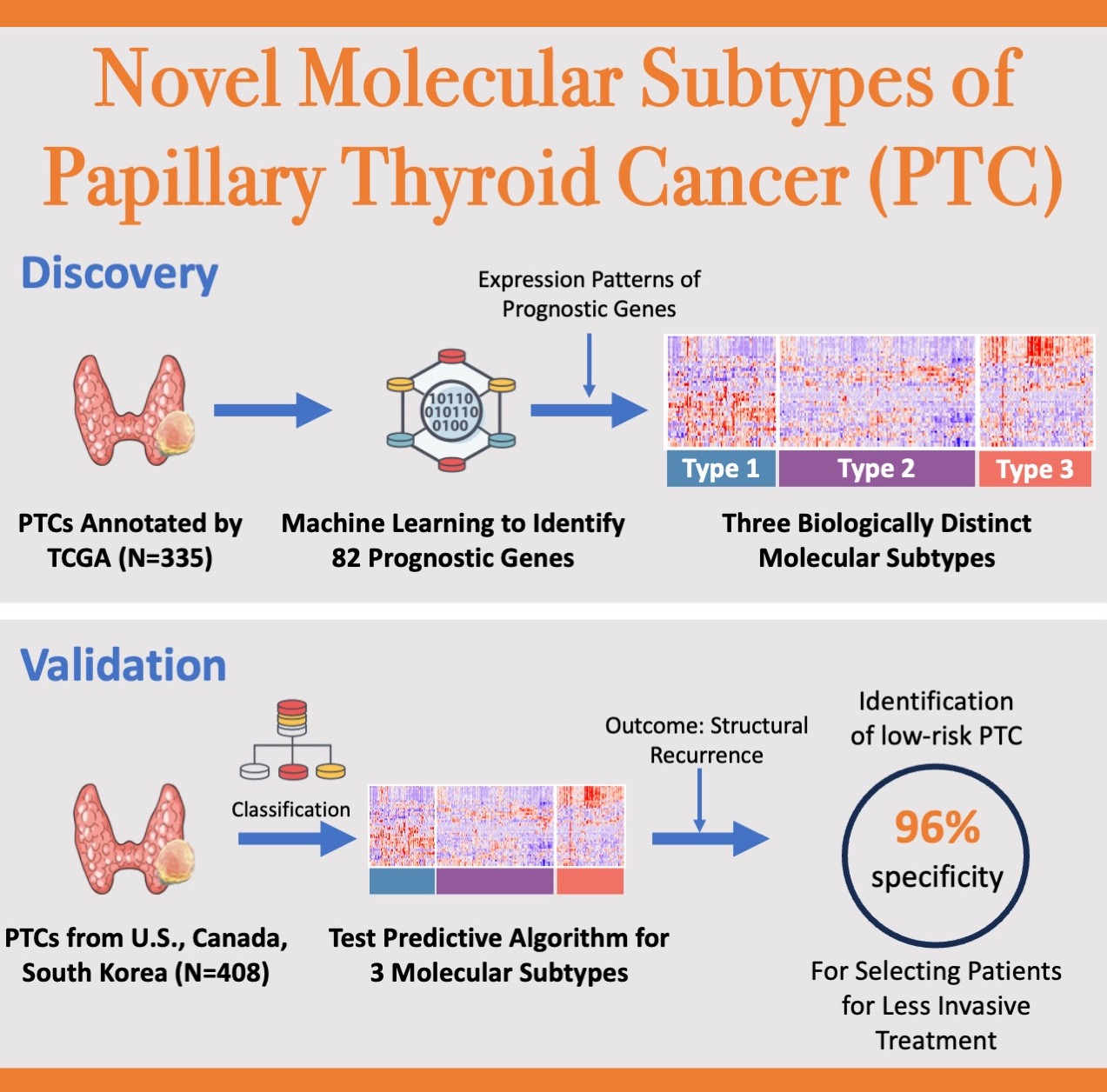 Novel Molecular Subtypes of Papillary Thyroid Cancer (PTC)

Discovery

Expression Patterns of Prognostic Genes

10110
010110
0100

Type 1 Type 2 Type 3

PTCs Annotated by TCGA (N=335)

Machine Learning to Identify 82 Prognostic Genes

Three Biologically Distinct Molecular Subtypes

Validation

Classification

Outcome: Structural Recurrence

Identification of low-risk PTC

96%
specificity

PTCs from U.S., Canada, South Korea (N=408)

Test Predictive Algorithm for 3 Molecular Subtypes

For Selecting Patients for Less Invasive Treatment